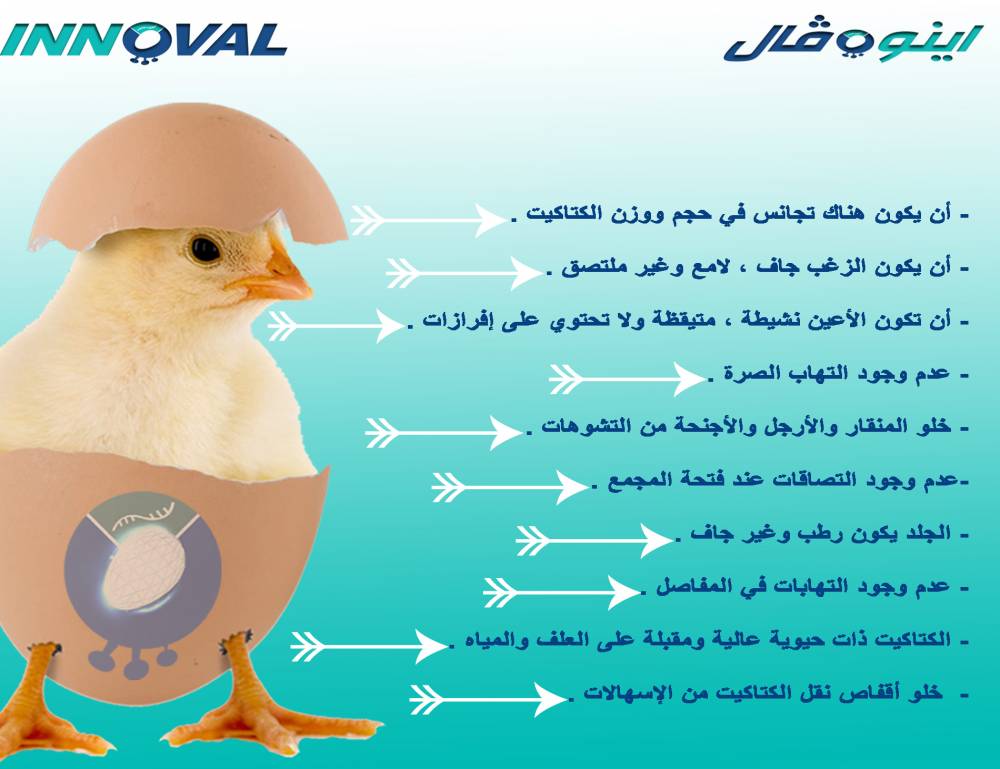 INNOVAL

اينوڤال

- أن يكون هناك تجانس في حجم ووزن الكتاكيت .

- أن يكون الزغب جاف ، لامع وغير ملتصق .

- أن تكون الأعين نشيطة ، متيقظة ولا تحتوي على إفرازات .

- عدم وجود التهاب الصرة .

- خلو المنقار والأرجل والأجنحة من التشوهات .

-عدم وجود التصاقات عند فتحة المجمع .

- الجلد يكون رطب وغير جاف .

- عدم وجود التهابات في المفاصل .

- الكتاكيت ذات حيوية عالية ومقبلة على العلف والمياه .

- خلو أقفاص نقل الكتاكيت من الإسهالات .